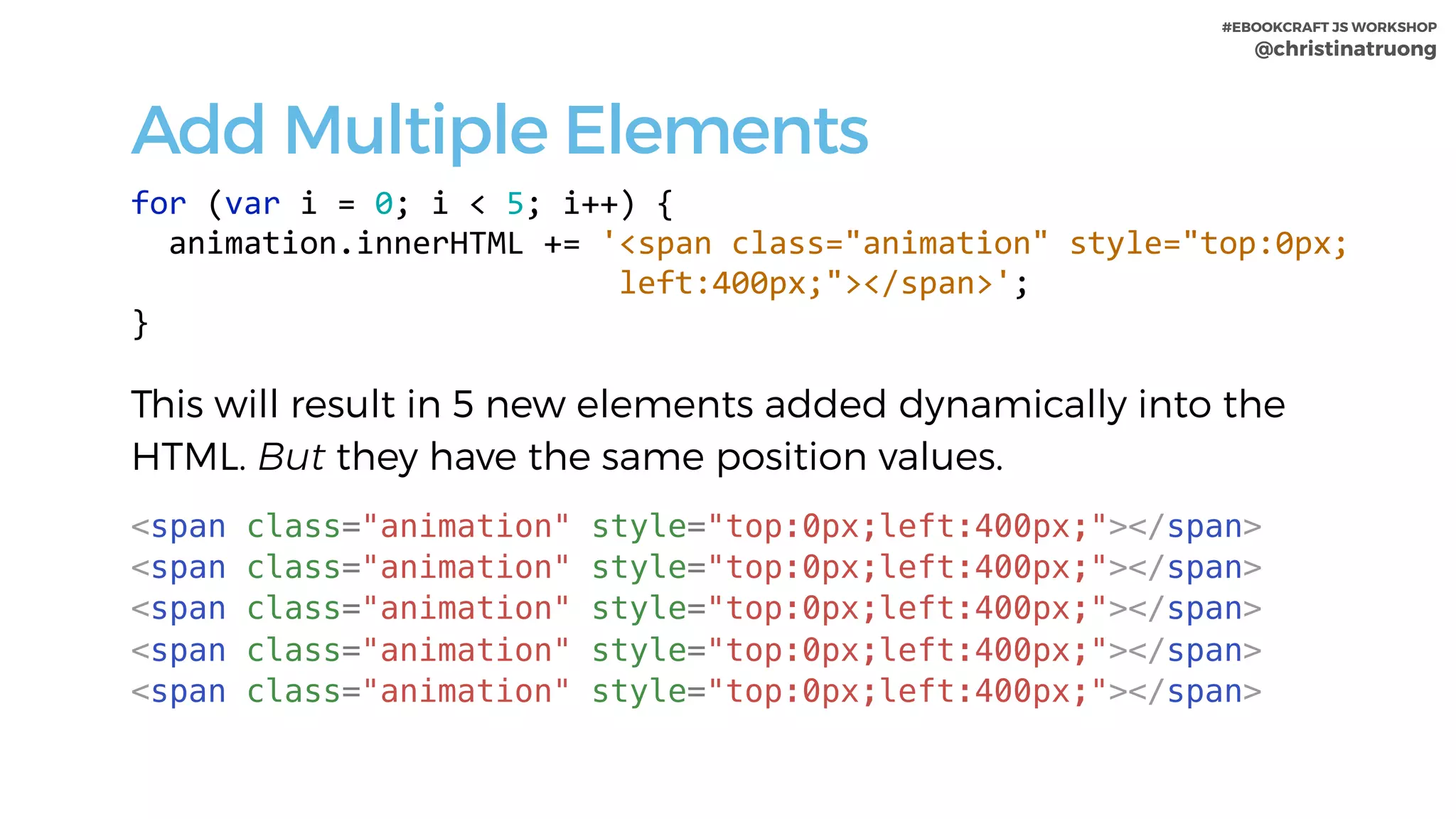 #EBOOKCRAFT JS WORKSHOP
@christinatruong

Add Multiple Elements

for (var i = 0; i < 5; i++) {
  animation.innerHTML += '<span class="animation" style="top:0px;
                          left:400px;"></span>';
}

This will result in 5 new elements added dynamically into the HTML. But they have the same position values.

<span class="animation" style="top:0px;left:400px;"></span>
<span class="animation" style="top:0px;left:400px;"></span>
<span class="animation" style="top:0px;left:400px;"></span>
<span class="animation" style="top:0px;left:400px;"></span>
<span class="animation" style="top:0px;left:400px;"></span>